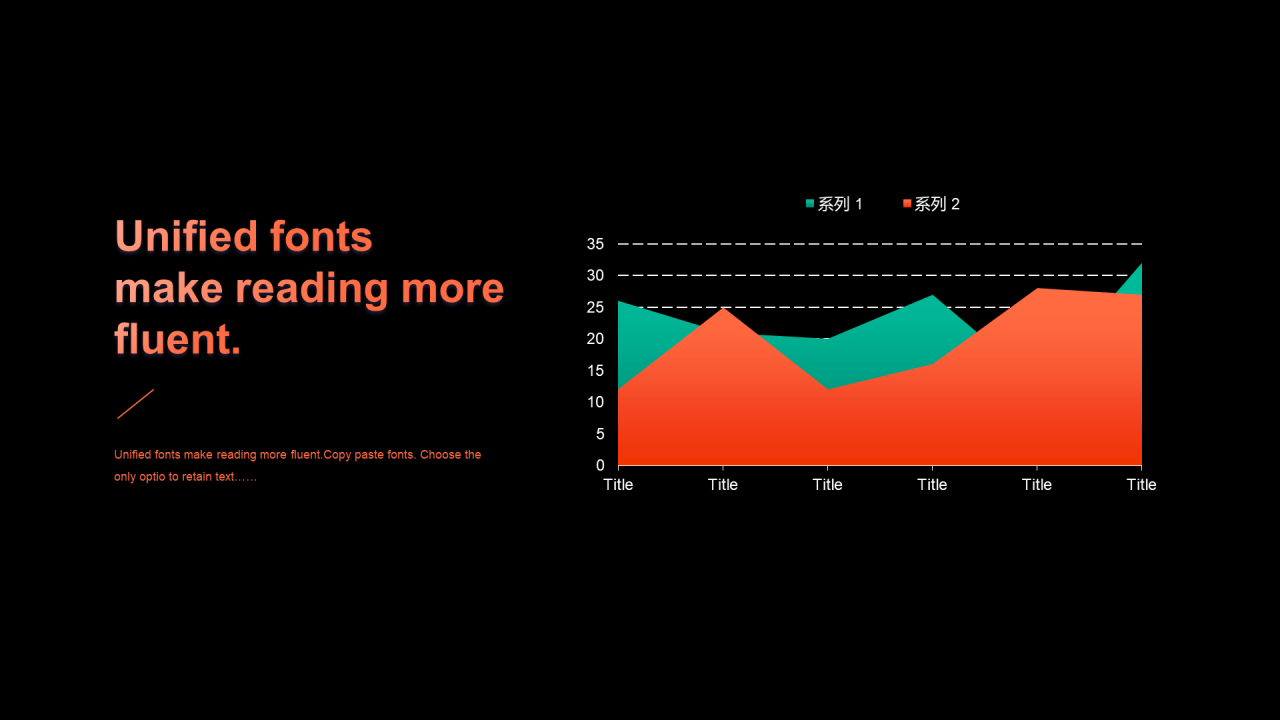 Unified fonts make reading more fluent.

Unified fonts make reading more fluent.Copy paste fonts. Choose the only optio to retain text……

系列 1 系列 2

35
30
25
20
15
10
5
0

Title Title Title Title Title Title